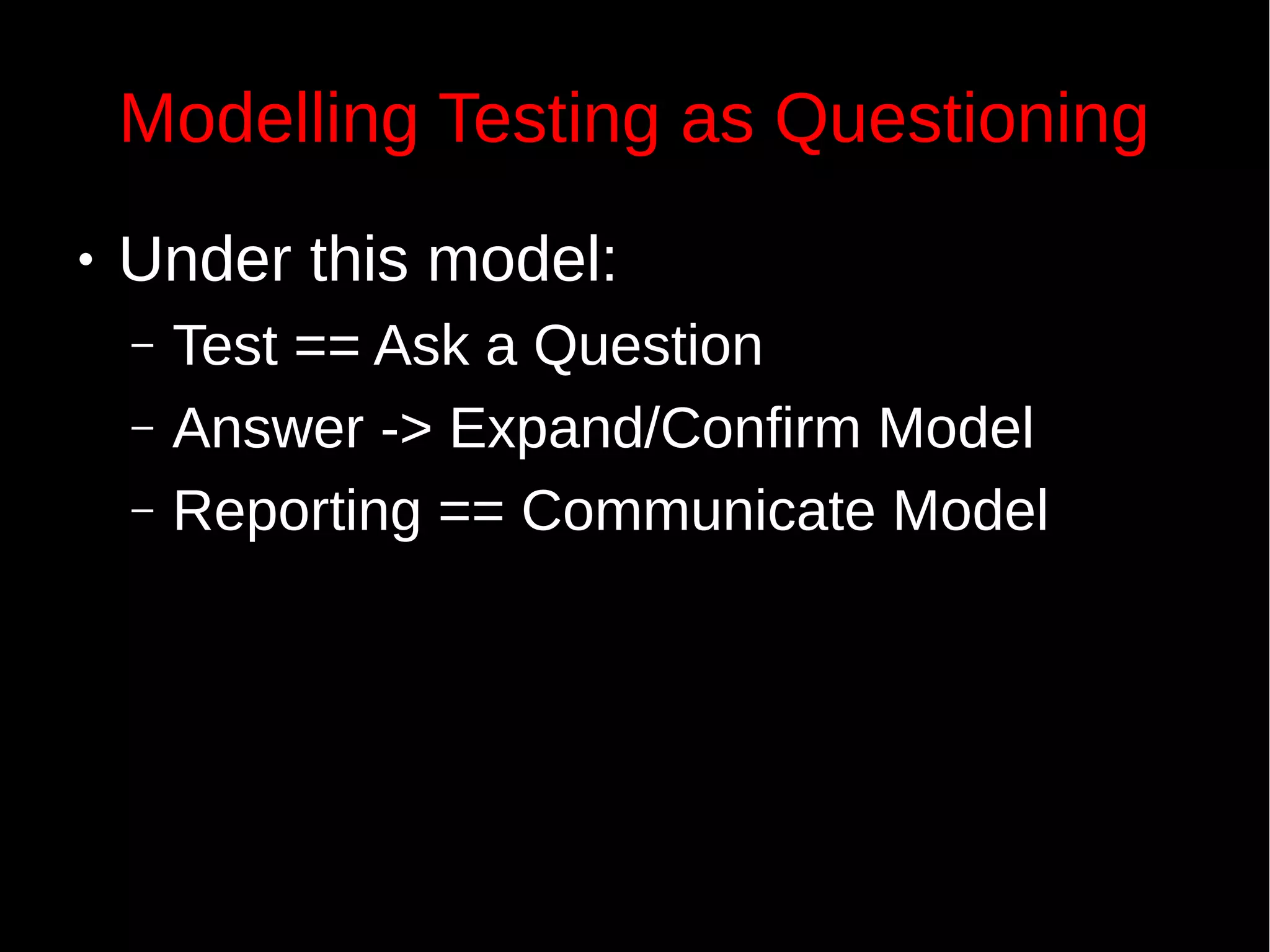 Modelling Testing as Questioning

• Under this model:
  – Test == Ask a Question
  – Answer -> Expand/Confirm Model
  – Reporting == Communicate Model